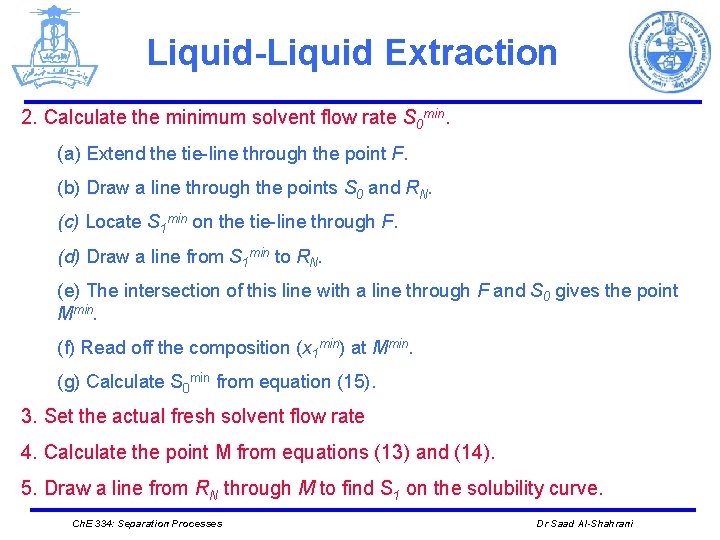 Liquid-Liquid Extraction

2. Calculate the minimum solvent flow rate $S_0^{min}$.

(a) Extend the tie-line through the point $F$.

(b) Draw a line through the points $S_0$ and $R_N$.

(c) Locate $S_1^{min}$ on the tie-line through $F$.

(d) Draw a line from $S_1^{min}$ to $R_N$.

(e) The intersection of this line with a line through $F$ and $S_0$ gives the point $M^{min}$.

(f) Read off the composition ($x_1^{min}$) at $M^{min}$.

(g) Calculate $S_0^{min}$ from equation (15).

3. Set the actual fresh solvent flow rate

4. Calculate the point M from equations (13) and (14).

5. Draw a line from $R_N$ through $M$ to find $S_1$ on the solubility curve.

ChE 334: Separation Processes

Dr Saad Al-Shahrani